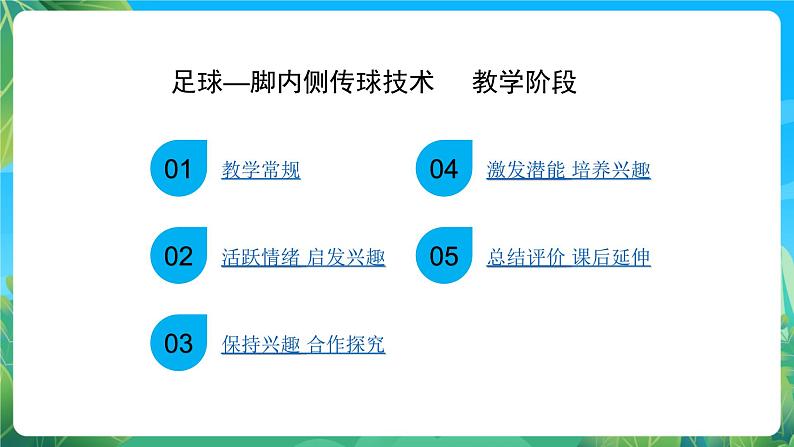 足球—脚内侧传球技术　教学阶段

01 教学常规

02 活跃情绪 启发兴趣

03 保持兴趣 合作探究

04 激发潜能 培养兴趣

05 总结评价 课后延伸